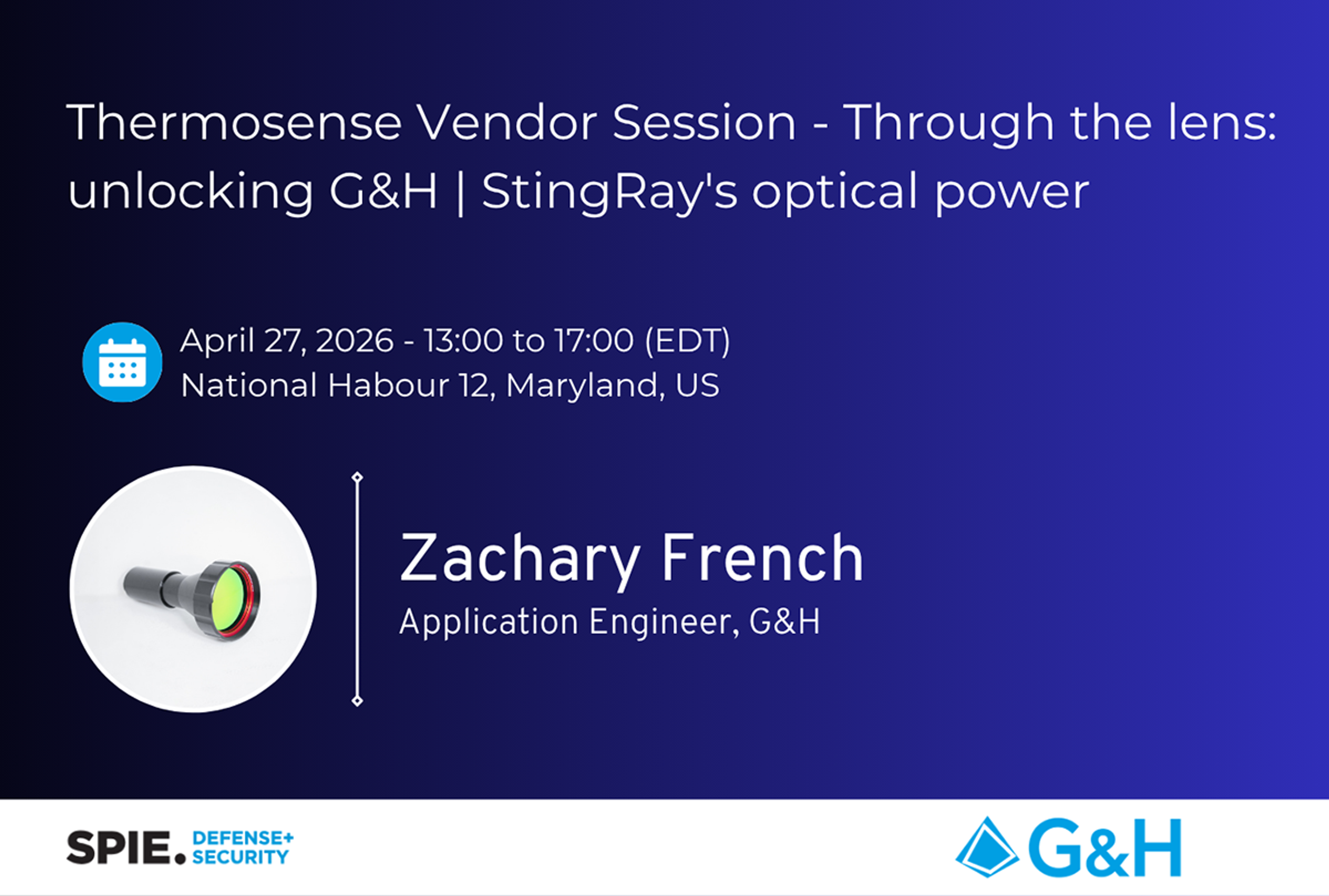 Thermosense Vendor Session - Through the lens: unlocking G&H | StingRay's optical power

April 27, 2026 - 13:00 to 17:00 (EDT)
National Habour 12, Maryland, US

Zachary French
Application Engineer, G&H

SPIE. DEFENSE+ SECURITY

G&H